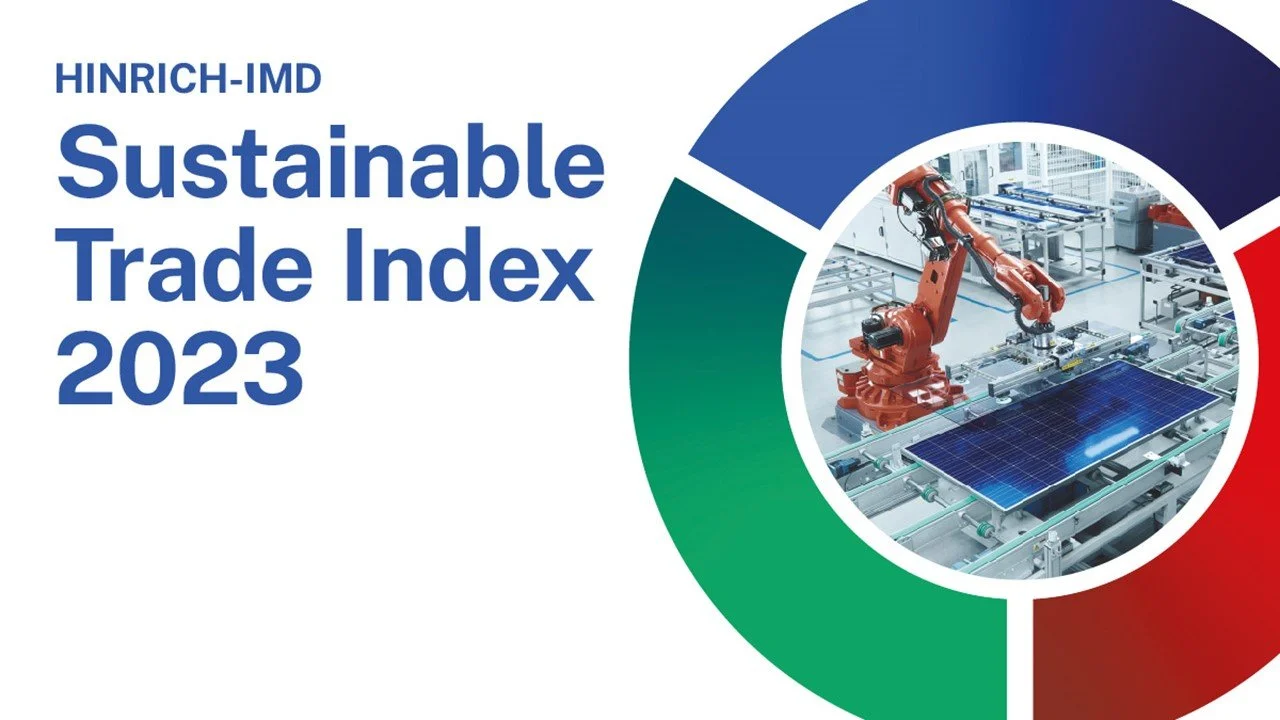 HINRICH-IMD
Sustainable Trade Index 2023